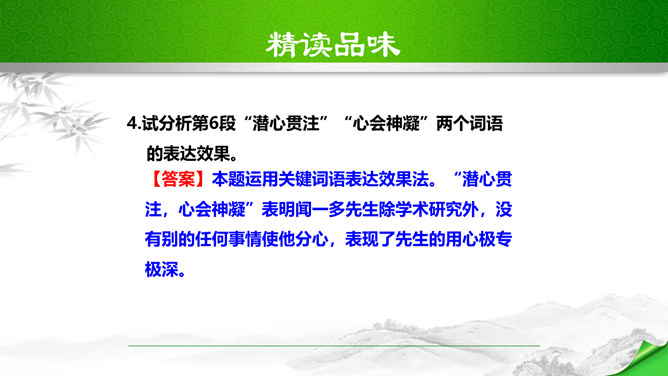 精读品味

4.试分析第6段“潜心贯注”“心会神凝”两个词语的表达效果。

【答案】本题运用关键词语表达效果法。“潜心贯注，心会神凝”表明闻一多先生除学术研究外，没有别的任何事情使他分心，表现了先生的用心极专极深。